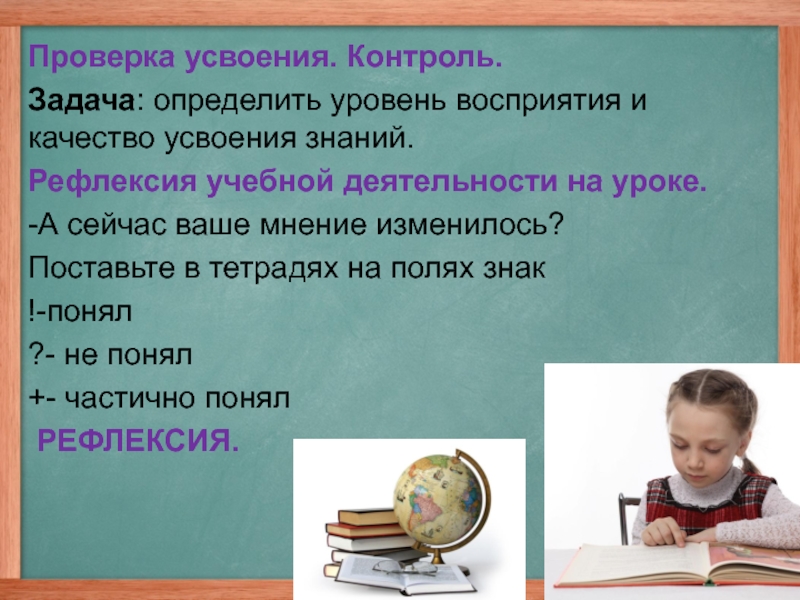 Проверка усвоения. Контроль.

Задача: определить уровень восприятия и качество усвоения знаний.

Рефлексия учебной деятельности на уроке.

-А сейчас ваше мнение изменилось?

Поставьте в тетрадях на полях знак

!-понял

?- не понял

+- частично понял

РЕФЛЕКСИЯ.